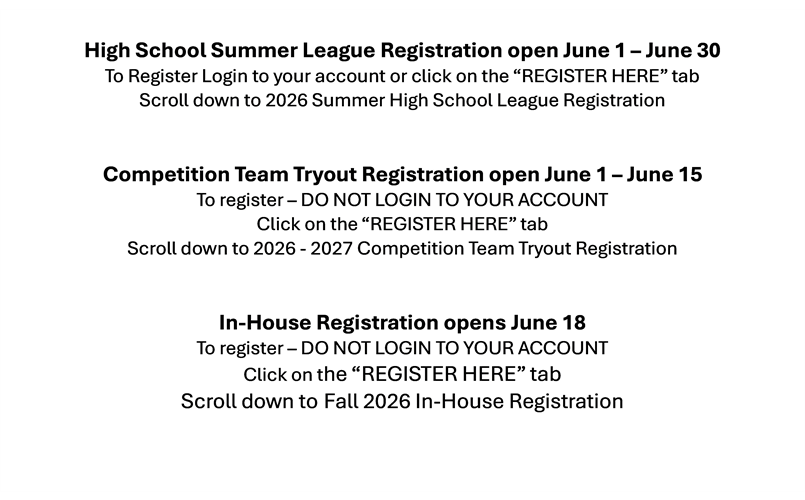 High School Summer League Registration open June 1 – June 30
To Register Login to your account or click on the “REGISTER HERE” tab
Scroll down to 2026 Summer High School League Registration

Competition Team Tryout Registration open June 1 – June 15
To register – DO NOT LOGIN TO YOUR ACCOUNT
Click on the “REGISTER HERE” tab
Scroll down to 2026 - 2027 Competition Team Tryout Registration

In-House Registration opens June 18
To register – DO NOT LOGIN TO YOUR ACCOUNT
Click on the “REGISTER HERE” tab
Scroll down to Fall 2026 In-House Registration